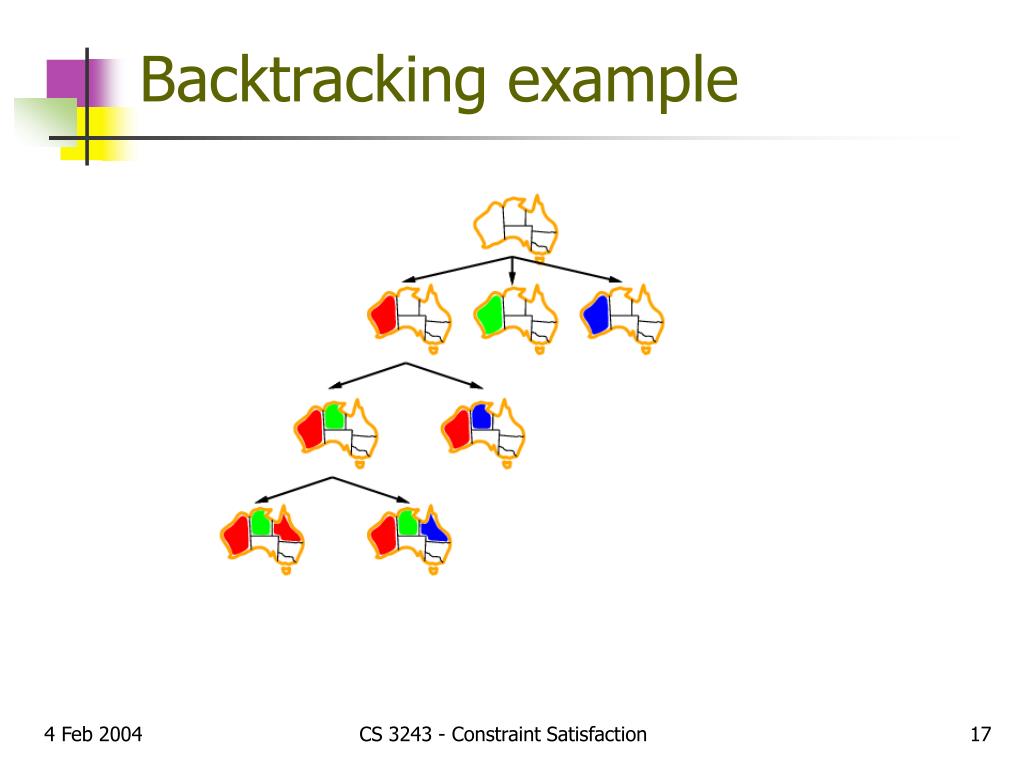 Backtracking example

4 Feb 2004

CS 3243 - Constraint Satisfaction

17